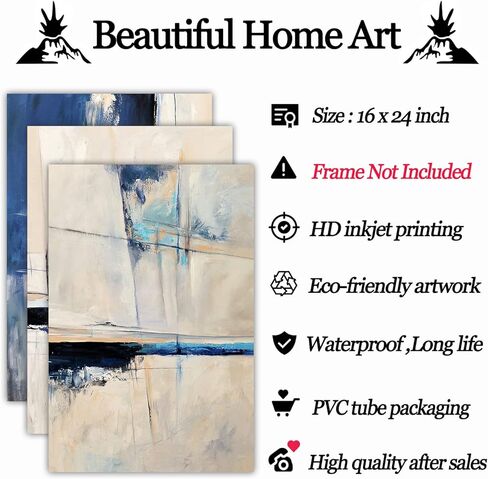 Beautiful Home Art

Size : 16 x 24 inch

Frame Not Included

HD inkjet printing

Eco-friendly artwork

Waterproof ,Long life

PVC tube packaging

High quality after sales